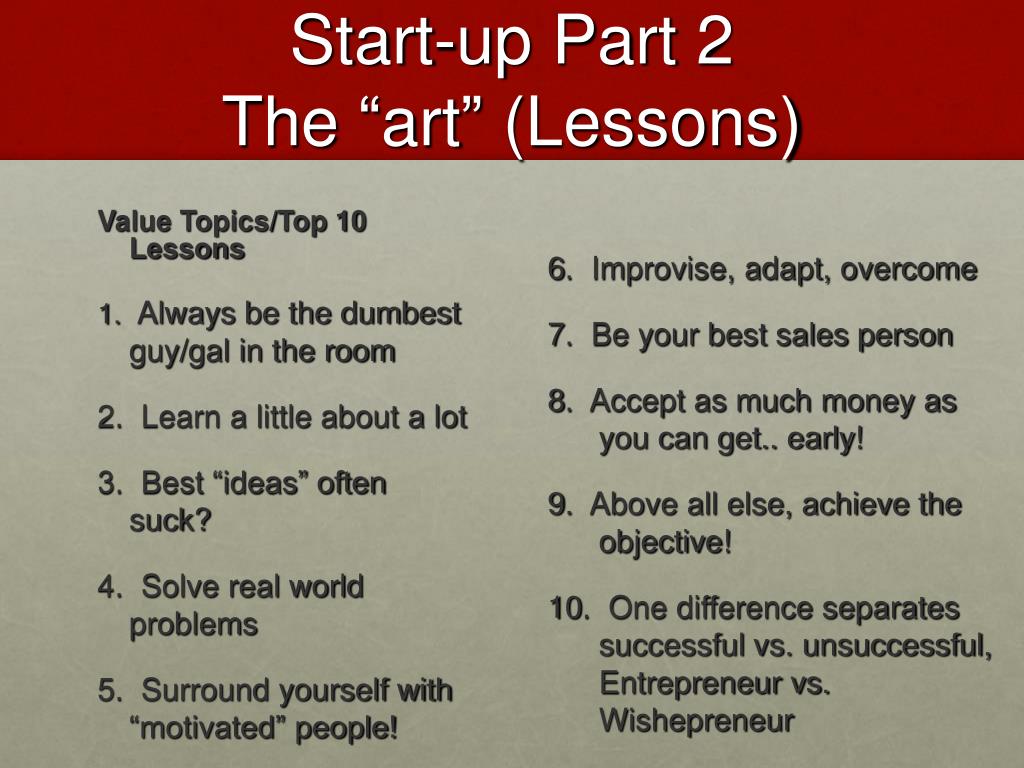 Start-up Part 2
The “art” (Lessons)

Value Topics/Top 10 Lessons

1. Always be the dumbest guy/gal in the room

2. Learn a little about a lot

3. Best “ideas” often suck?

4. Solve real world problems

5. Surround yourself with “motivated” people!

6. Improvise, adapt, overcome

7. Be your best sales person

8. Accept as much money as you can get.. early!

9. Above all else, achieve the objective!

10. One difference separates successful vs. unsuccessful, Entrepreneur vs. Wishepreneur